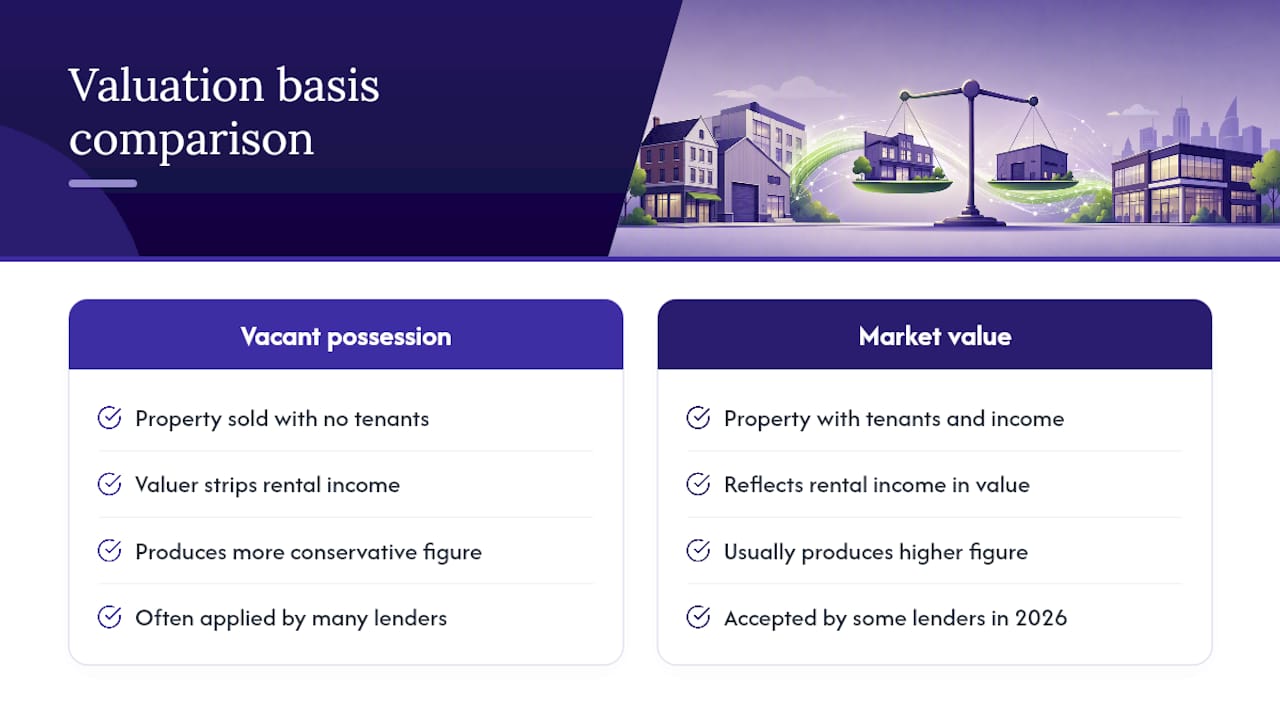 Valuation basis comparison

Vacant possession

Property sold with no tenants

Valuer strips rental income

Produces more conservative figure

Often applied by many lenders

Market value

Property with tenants and income

Reflects rental income in value

Usually produces higher figure

Accepted by some lenders in 2026